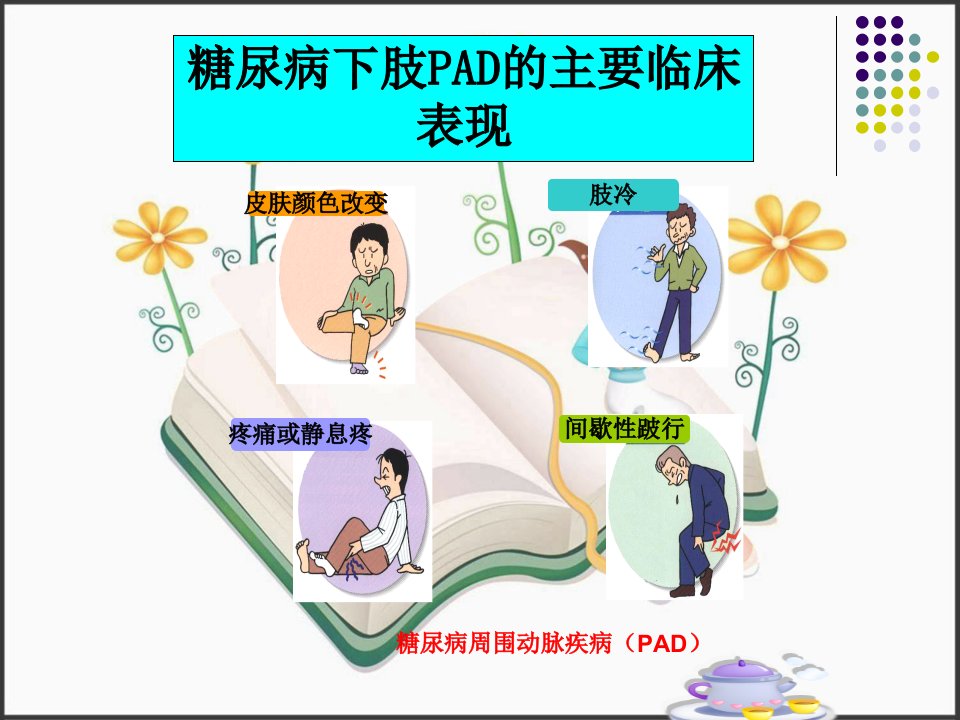 糖尿病下肢PAD的主要临床表现

皮肤颜色改变

肢冷

疼痛或静息疼

间歇性跛行

糖尿病周围动脉疾病（PAD）